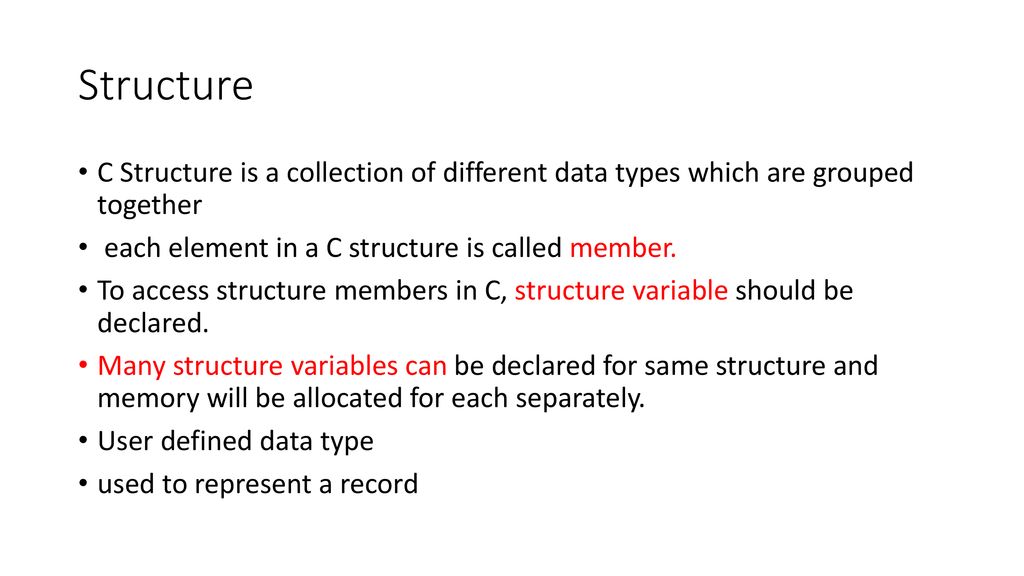 Structure

• C Structure is a collection of different data types which are grouped together
• each element in a C structure is called member.
• To access structure members in C, structure variable should be declared.
• Many structure variables can be declared for same structure and memory will be allocated for each separately.
• User defined data type
• used to represent a record